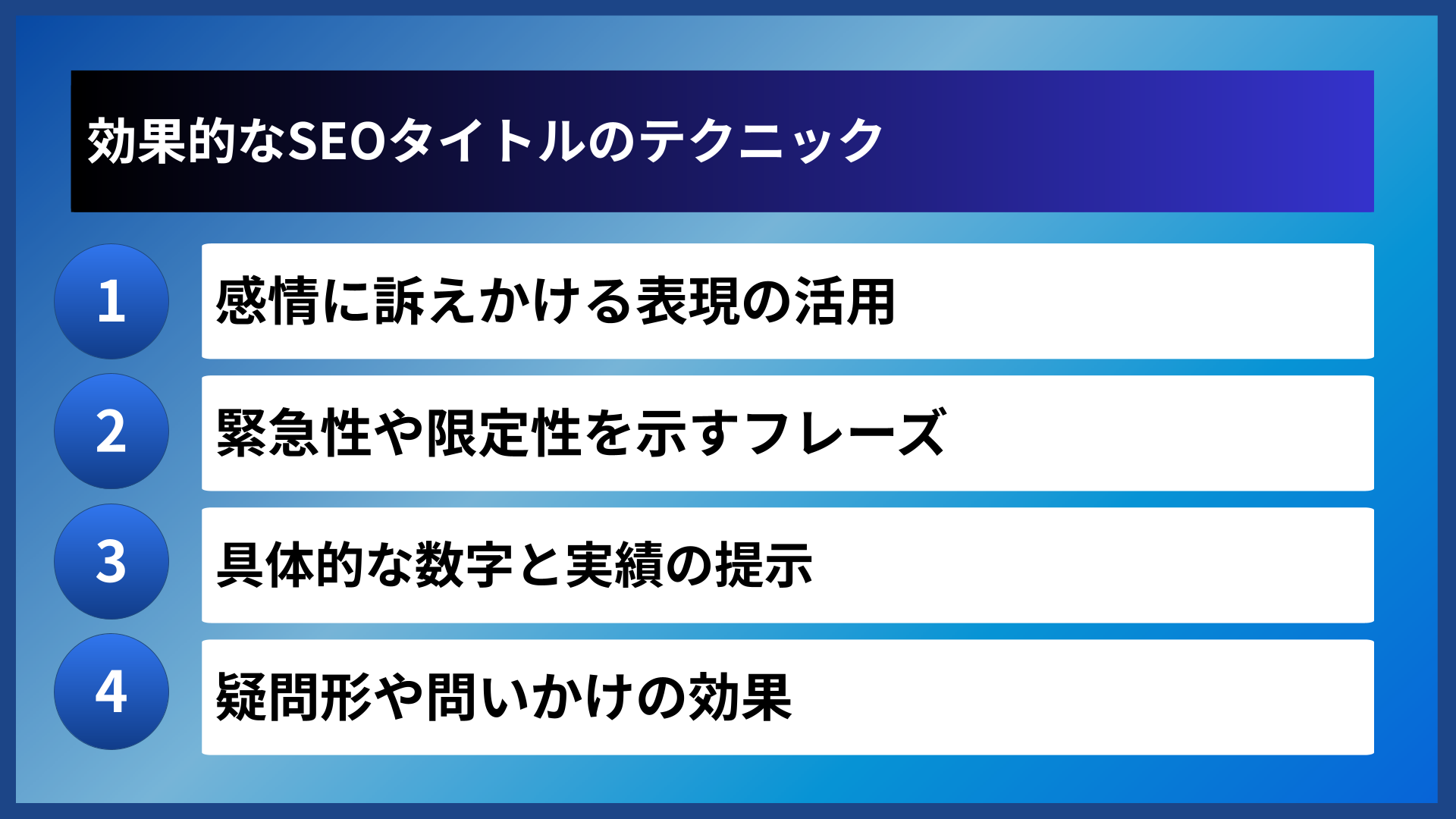 効果的なSEOタイトルのテクニック

1 感情に訴えかける表現の活用

2 緊急性や限定性を示すフレーズ

3 具体的な数字と実績の提示

4 疑問形や問いかけの効果